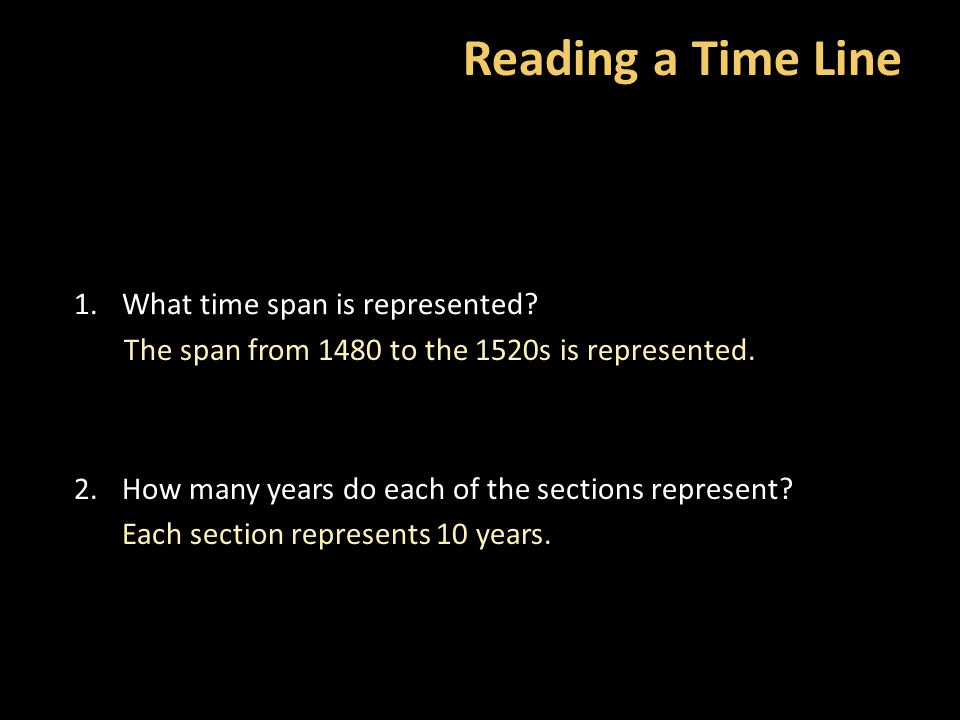 Reading a Time Line

1. What time span is represented?
The span from 1480 to the 1520s is represented.

2. How many years do each of the sections represent?
Each section represents 10 years.